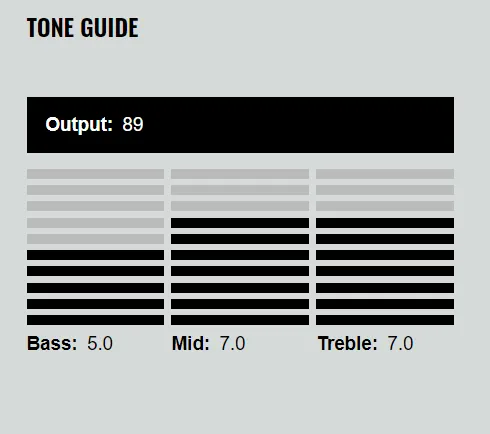 TONE GUIDE

Output: 89

Bass: 5.0

Mid: 7.0

Treble: 7.0